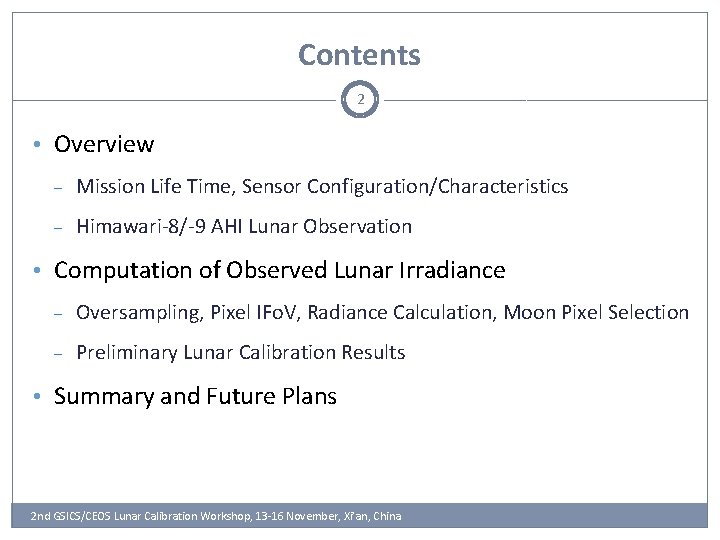 Contents

2

• Overview

– Mission Life Time, Sensor Configuration/Characteristics

– Himawari-8/-9 AHI Lunar Observation

• Computation of Observed Lunar Irradiance

– Oversampling, Pixel IFoV, Radiance Calculation, Moon Pixel Selection

– Preliminary Lunar Calibration Results

• Summary and Future Plans

2nd GSICS/CEOS Lunar Calibration Workshop, 13-16 November, Xi'an, China